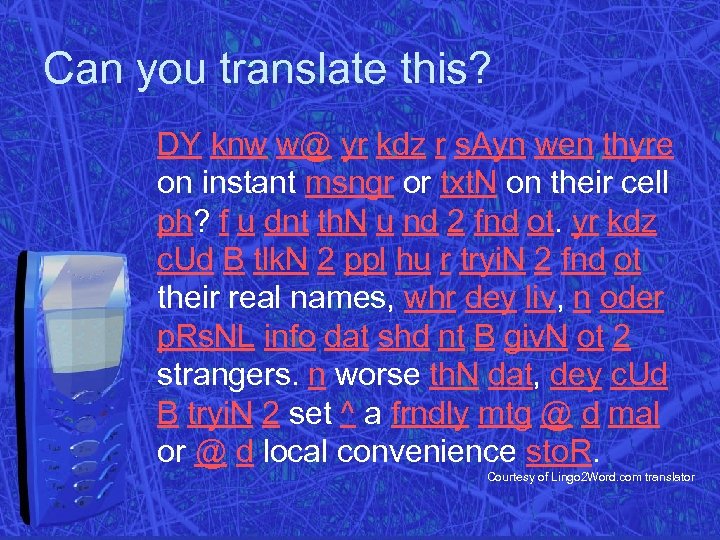 Can you translate this?

DY knw w@ yr kdz r sAyn wen thyre on instant msngr or txtN on their cell ph? f u dnt thN u nd 2 fnd ot. yr kdz cUd B tlkN 2 ppl hu r tryiN 2 fnd ot their real names, whr dey liv, n oder pRsNL info dat shd nt B givN ot 2 strangers. n worse thN dat, dey cUd B tryiN 2 set ^ a frndly mtg @ d mal or @ d local convenience stoR.

Courtesy of Lingo2Word.com translator